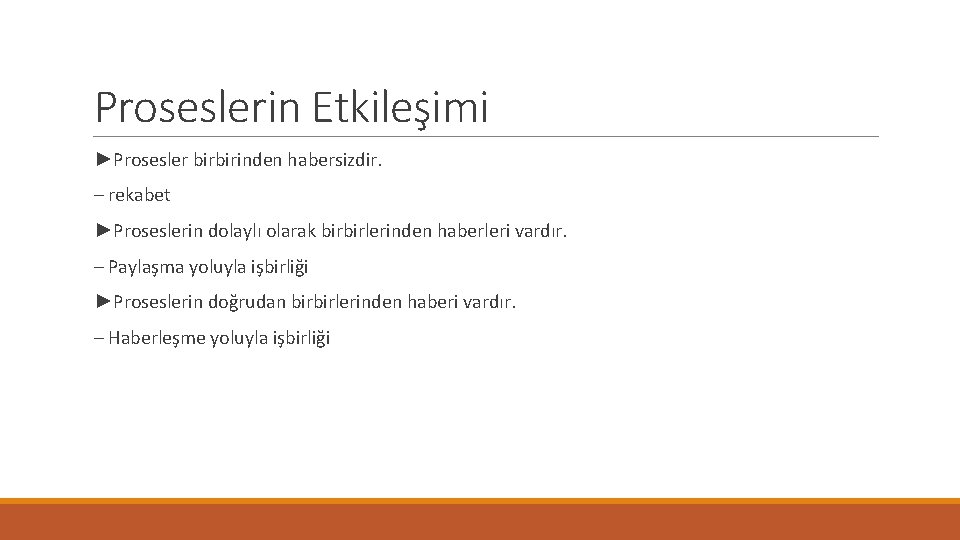 Proseslerin Etkileşimi

►Prosesler birbirinden habersizdir.

– rekabet

►Proseslerin dolaylı olarak birbirlerinden haberleri vardır.

– Paylaşma yoluyla işbirliği

►Proseslerin doğrudan birbirlerinden haberi vardır.

– Haberleşme yoluyla işbirliği